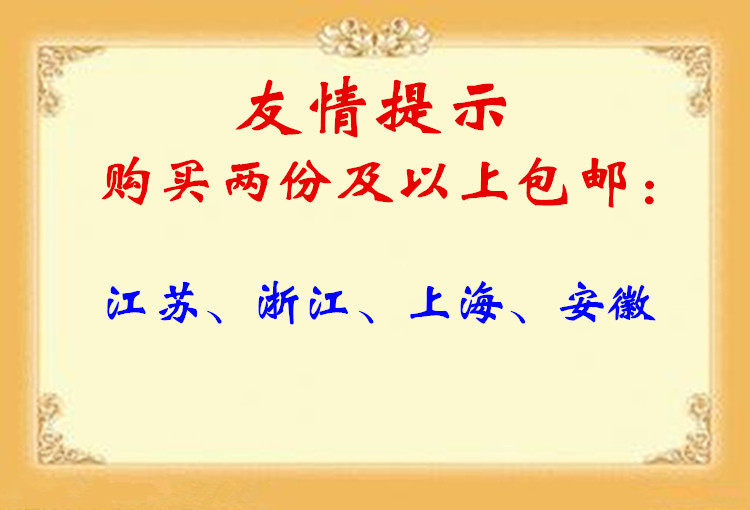 友情提示
购买两份及以上包邮：

江苏、浙江、上海、安徽